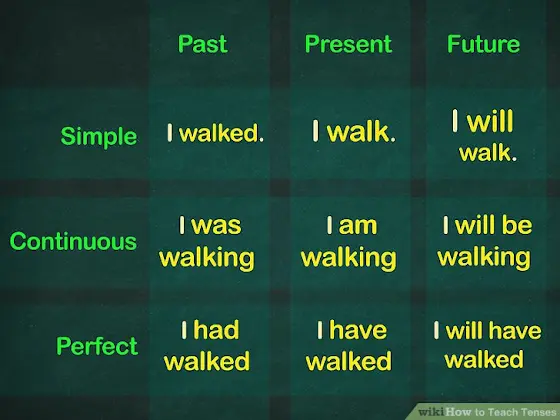 | | Past | Present | Future |
|---|---|---|---|
| Simple | I walked. | I walk. | I will walk. |
| Continuous | I was walking | I am walking | I will be walking |
| Perfect | I had walked | I have walked | I will have walked |

wikiHow to Teach Tenses